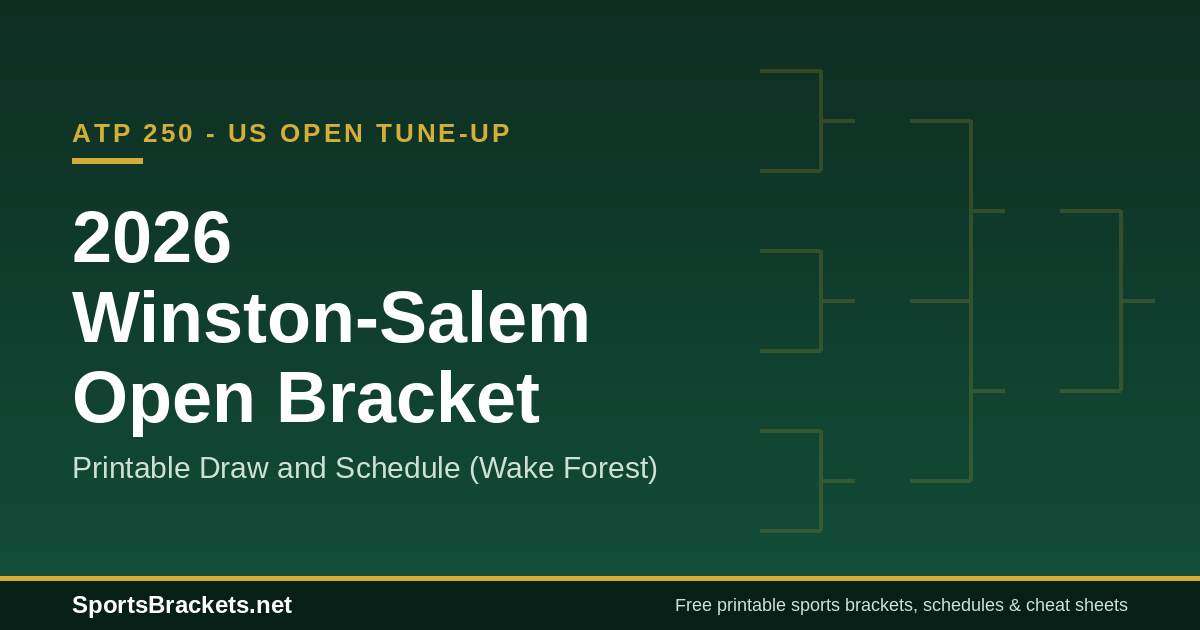 ATP 250 - US OPEN TUNE-UP

2026 Winston-Salem Open Bracket

Printable Draw and Schedule (Wake Forest)

SportsBrackets.net

Free printable sports brackets, schedules & cheat sheets